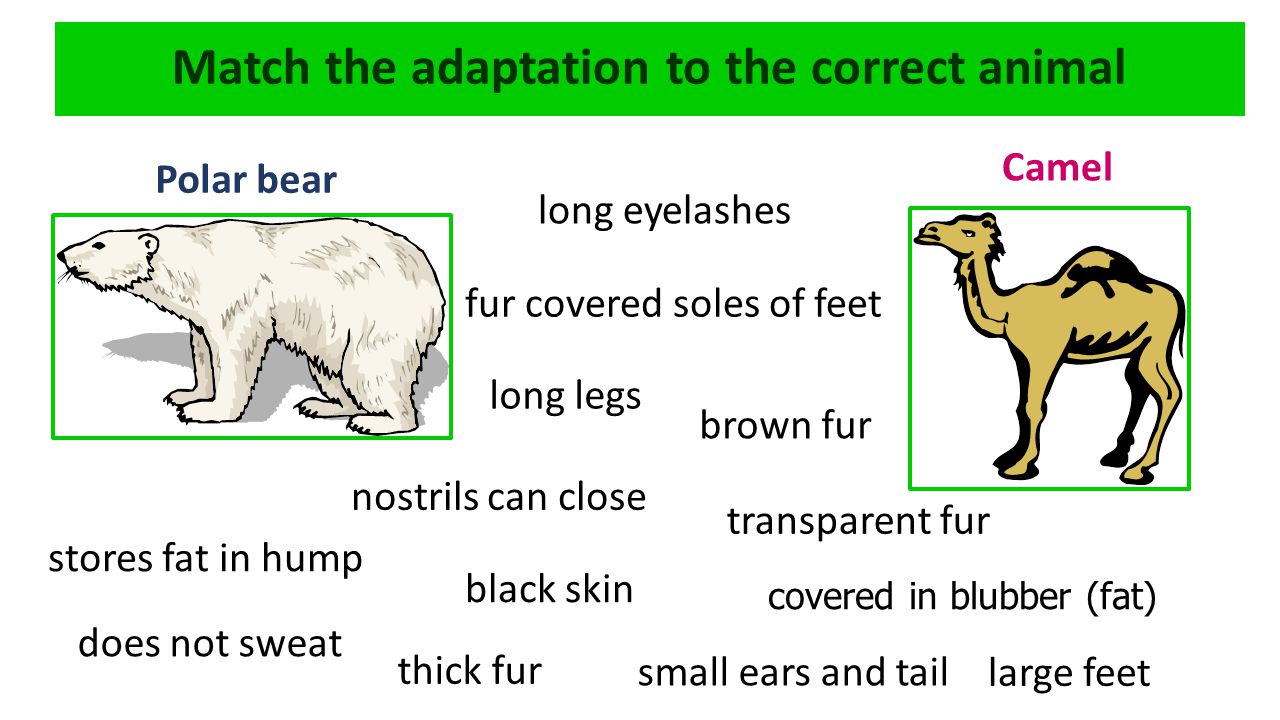 Match the adaptation to the correct animal

Polar bear

Camel

long eyelashes

fur covered soles of feet

long legs

brown fur

nostrils can close

transparent fur

stores fat in hump

black skin

covered in blubber (fat)

does not sweat

thick fur

small ears and tail

large feet